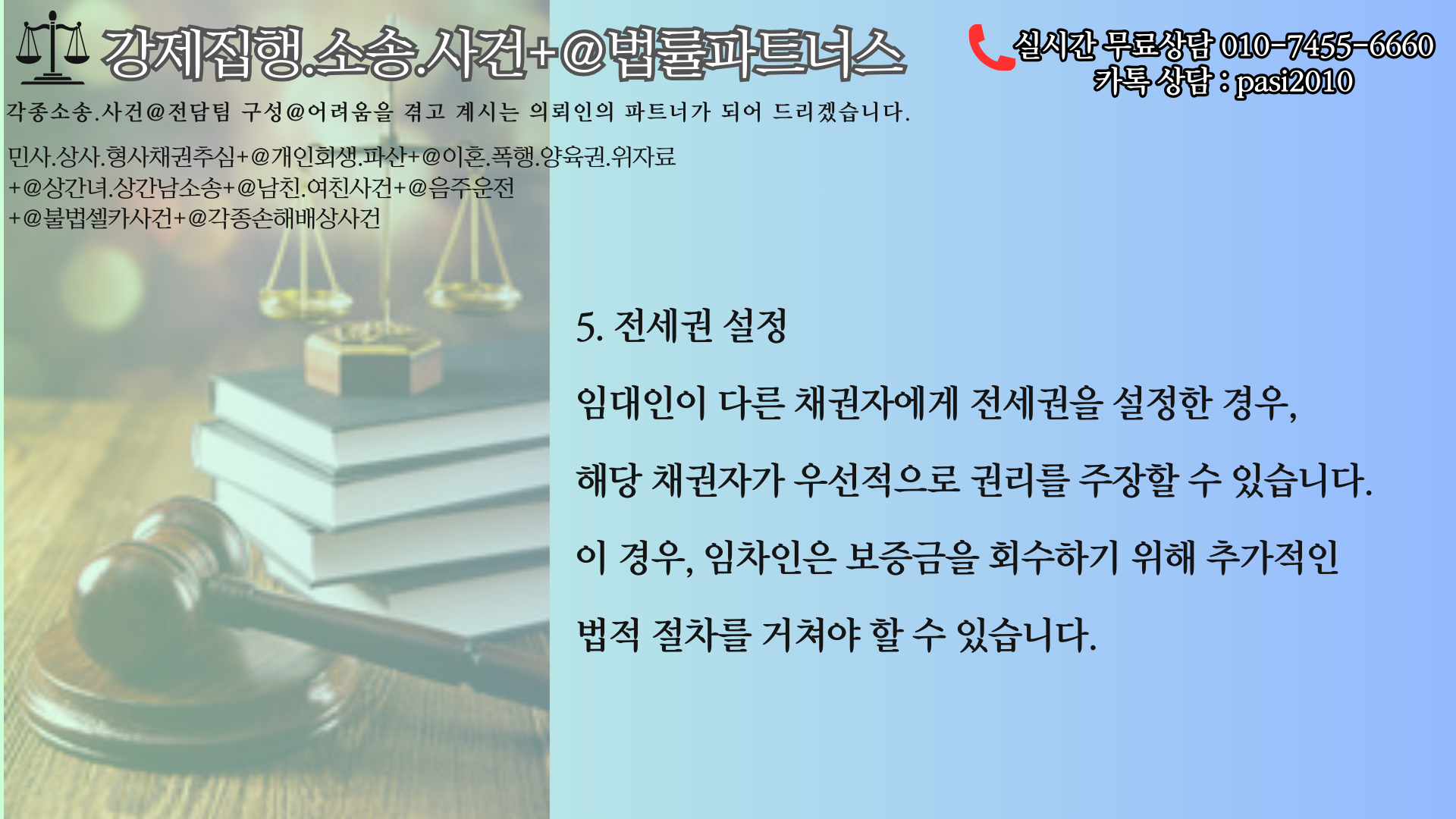 강제집행.소송.사건+@법률파트너스

실시간 무료상담 010-7455-6660
카톡 상담 : pasi2010

각종소송.사건@전담팀 구성@어려움을 겪고 계시는 의뢰인의 파트너가 되어 드리겠습니다.

민사.상사.형사채권추심+@개인회생.파산+@이혼.폭행.양육권.위자료 +@상간녀.상간남소송+@남친.여친사건+@음주운전 +@불법셀카사건+@각종손해배상사건

5. 전세권 설정

임대인이 다른 채권자에게 전세권을 설정한 경우,

해당 채권자가 우선적으로 권리를 주장할 수 있습니다.

이 경우, 임차인은 보증금을 회수하기 위해 추가적인

법적 절차를 거쳐야 할 수 있습니다.